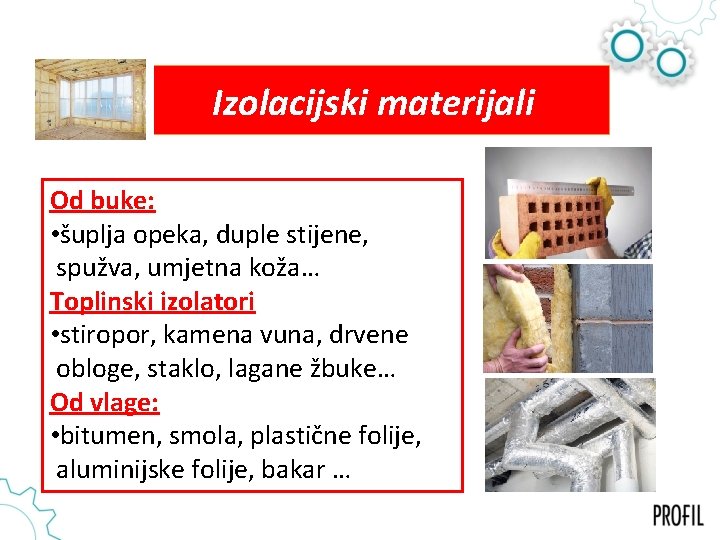 Izolacijski materijali

Od buke:
•šuplja opeka, duple stijene, spužva, umjetna koža…
Toplinski izolatori
•stiropor, kamena vuna, drvene obloge, staklo, lagane žbuke…
Od vlage:
•bitumen, smola, plastične folije, aluminijske folije, bakar …

PROFIL